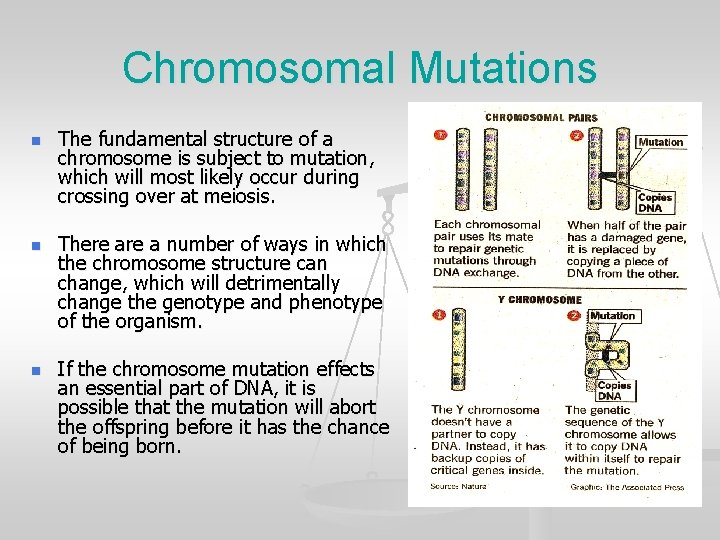 Chromosomal Mutations

The fundamental structure of a chromosome is subject to mutation, which will most likely occur during crossing over at meiosis.

There are a number of ways in which the chromosome structure can change, which will detrimentally change the genotype and phenotype of the organism.

If the chromosome mutation effects an essential part of DNA, it is possible that the mutation will abort the offspring before it has the chance of being born.

CHROMOSOMAL PAIRS

1

2

Mutation

Copies DNA

Each chromosomal pair uses its mate to repair genetic mutations through DNA exchange.

When half of the pair has a damaged gene, it is replaced by copying a piece of DNA from the other.

Y CHROMOSOME

1

2

Mutation

Copies DNA

The Y chromosome doesn't have a partner to copy DNA. Instead, it has backup copies of critical genes inside.

The genetic sequence of the Y chromosome allows it to copy DNA within itself to repair the mutation.

Source: Nature

Graphic: The Associated Press